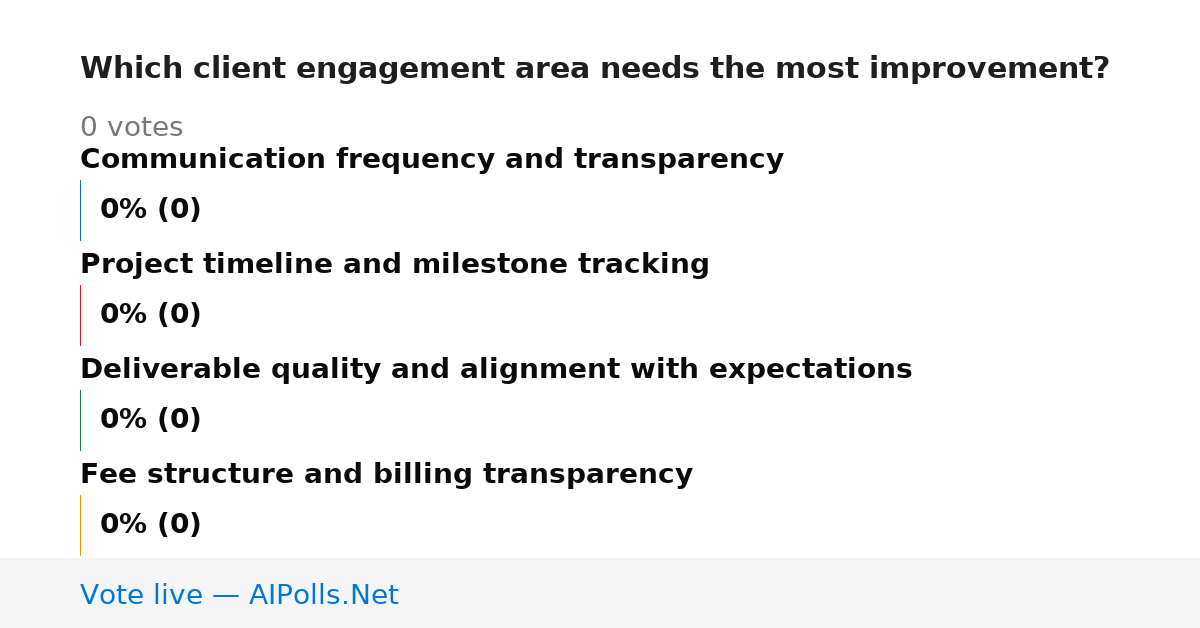 Which client engagement area needs the most improvement?

0 votes

Communication frequency and transparency

0% (0)

Project timeline and milestone tracking

0% (0)

Deliverable quality and alignment with expectations

0% (0)

Fee structure and billing transparency

0% (0)

Vote live — AIPolls.Net